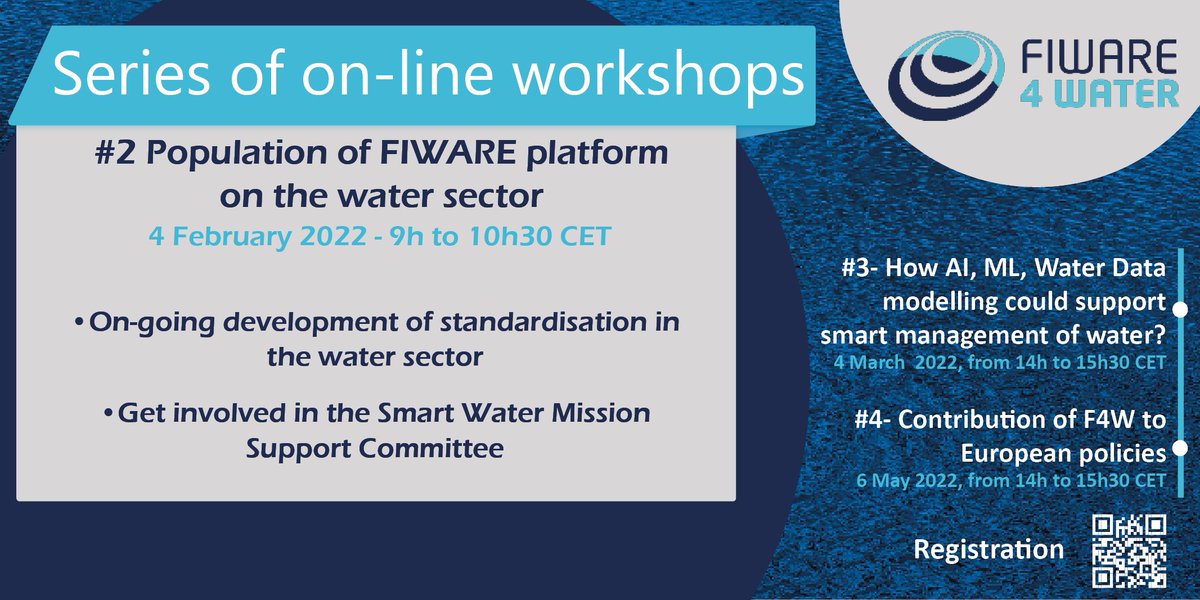 Series of on-line workshops

FIWARE
4 WATER

#2 Population of FIWARE platform on the water sector

4 February 2022 - 9h to 10h30 CET

• On-going development of standardisation in the water sector

• Get involved in the Smart Water Mission Support Committee

#3- How AI, ML, Water Data modelling could support smart management of water?

4 March 2022, from 14h to 15h30 CET

#4- Contribution of F4W to European policies

6 May 2022, from 14h to 15h30 CET

Registration